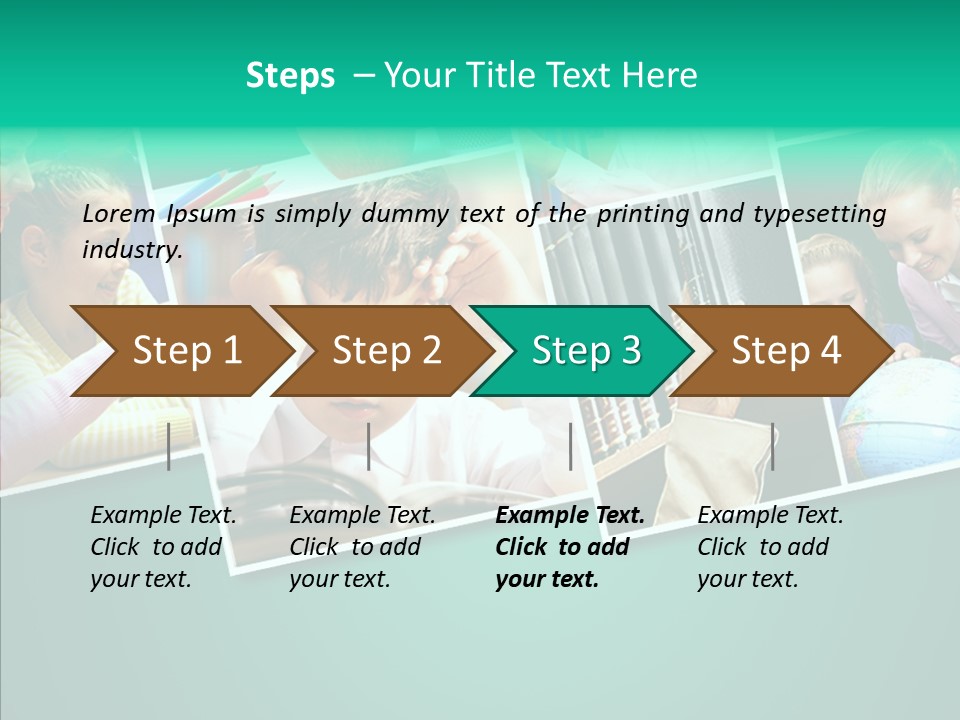 Steps – Your Title Text Here

Lorem Ipsum is simply dummy text of the printing and typesetting industry.

Step 1

Step 2

Step 3

Step 4

Example Text. Click to add your text.

Example Text. Click to add your text.

Example Text. Click to add your text.

Example Text. Click to add your text.